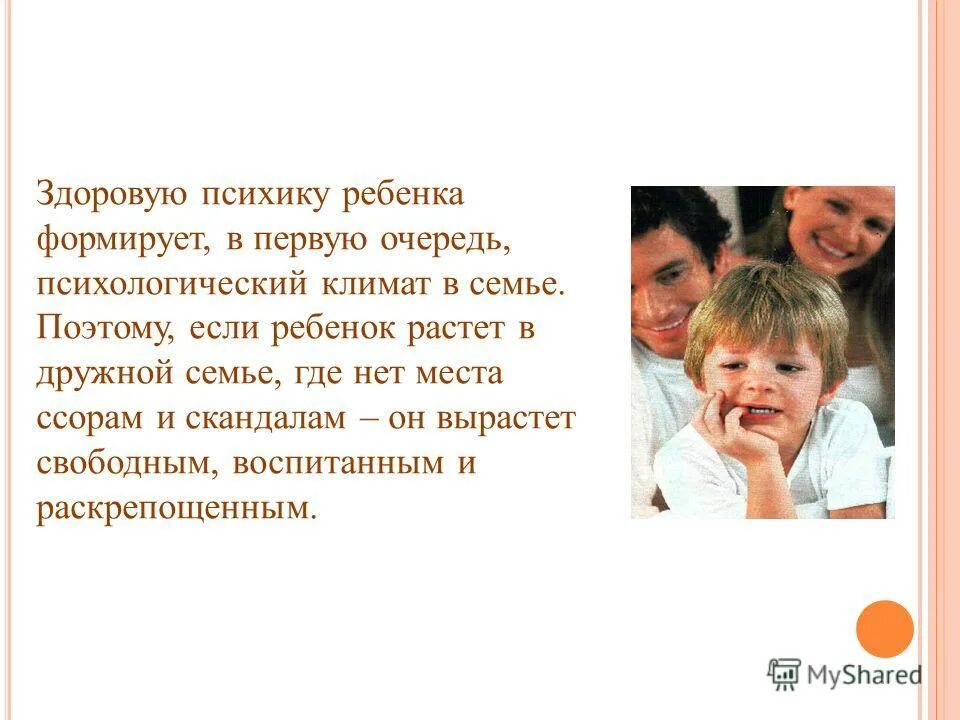 Здоровую психику ребенка формирует, в первую очередь, психологический климат в семье. Поэтому, если ребенок растет в дружной семье, где нет места ссорам и скандалам – он вырастет свободным, воспитанным и раскрепощенным.

MyShared